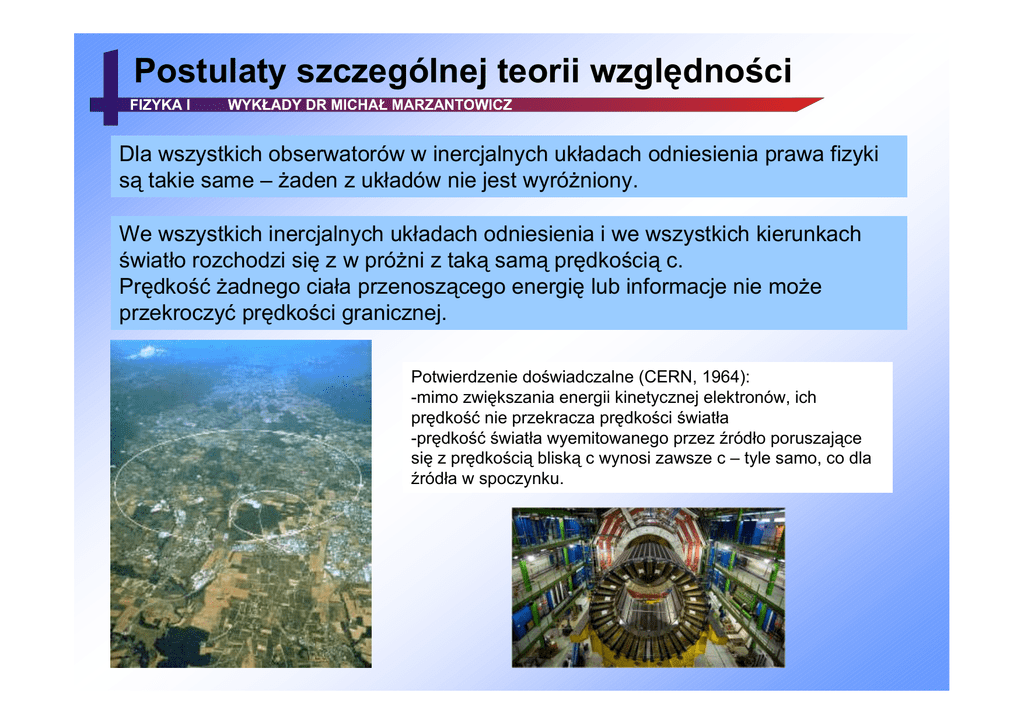 Postulaty szczególnej teorii względności

FIZYKA I WYKŁADY DR MICHAŁ MARZANTOWICZ

Dla wszystkich obserwatorów w inercjalnych układach odniesienia prawa fizyki są takie same – żaden z układów nie jest wyróżniony.

We wszystkich inercjalnych układach odniesienia i we wszystkich kierunkach światło rozchodzi się z w próżni z taką samą prędkością c.
Prędkość żadnego ciała przenoszącego energię lub informacje nie może przekroczyć prędkości granicznej.

Potwierdzenie doświadczalne (CERN, 1964):
-mimo zwiększania energii kinetycznej elektronów, ich prędkość nie przekracza prędkości światła
-prędkość światła wyemitowanego przez źródło poruszające się z prędkością bliską c wynosi zawsze c – tyle samo, co dla źródła w spoczynku.